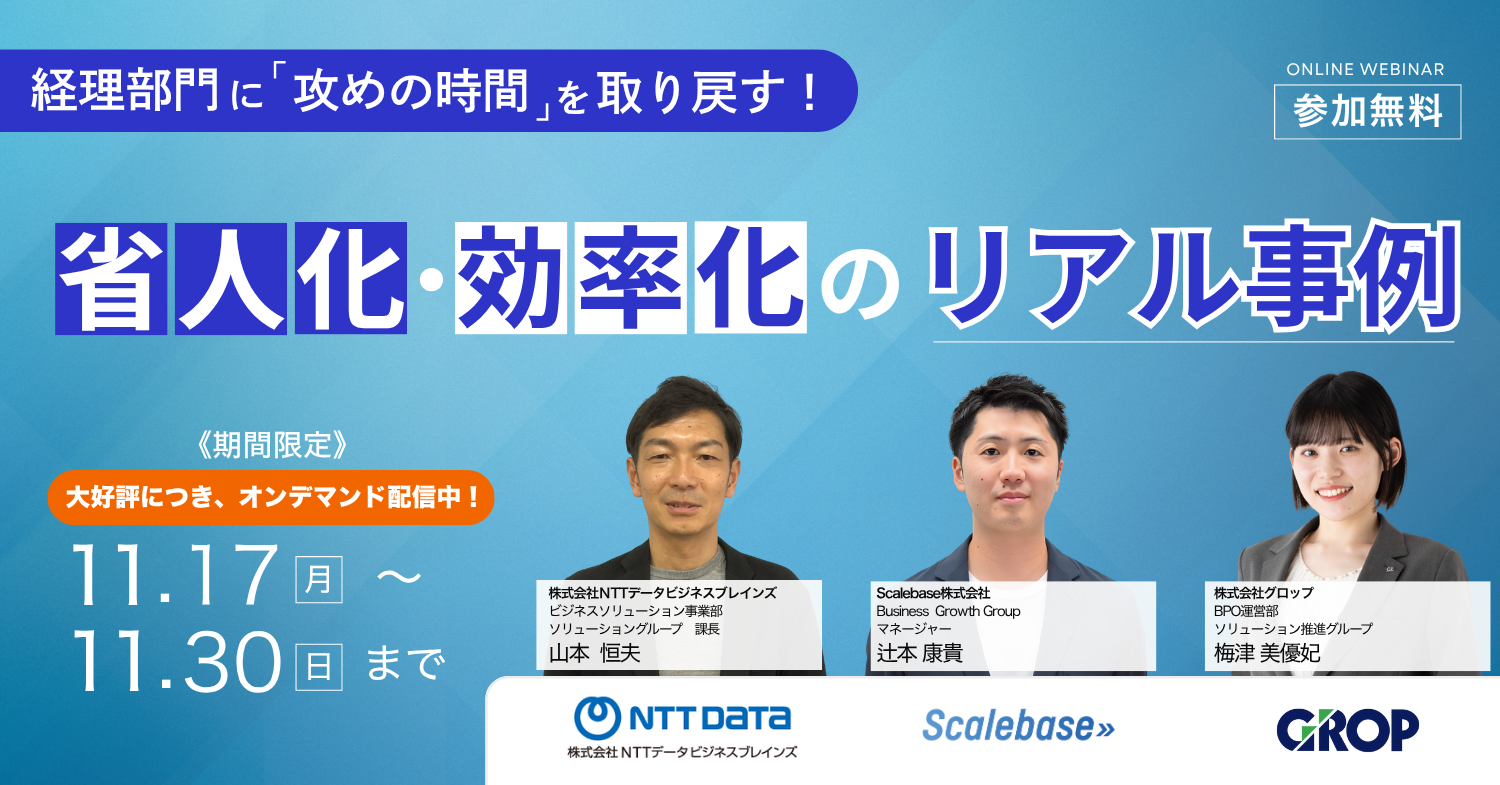 経理部門に「攻めの時間」を取り戻す！

ONLINE WEBINAR
参加無料

省人化・効率化のリアル事例

《期間限定》
大好評につき、オンデマンド配信中！

11.17 月 〜
11.30 日 まで

株式会社NTTデータビジネスブレインズ
ビジネスソリューション事業部
ソリューショングループ　課長
山本 恒夫

Scalebase株式会社
Business Growth Group
マネージャー
辻本 康貴

株式会社グロップ
BPO運営部
ソリューション推進グループ
梅津 美優妃

NTT DATA
株式会社 NTTデータビジネスブレインズ

Scalebase»

GROP